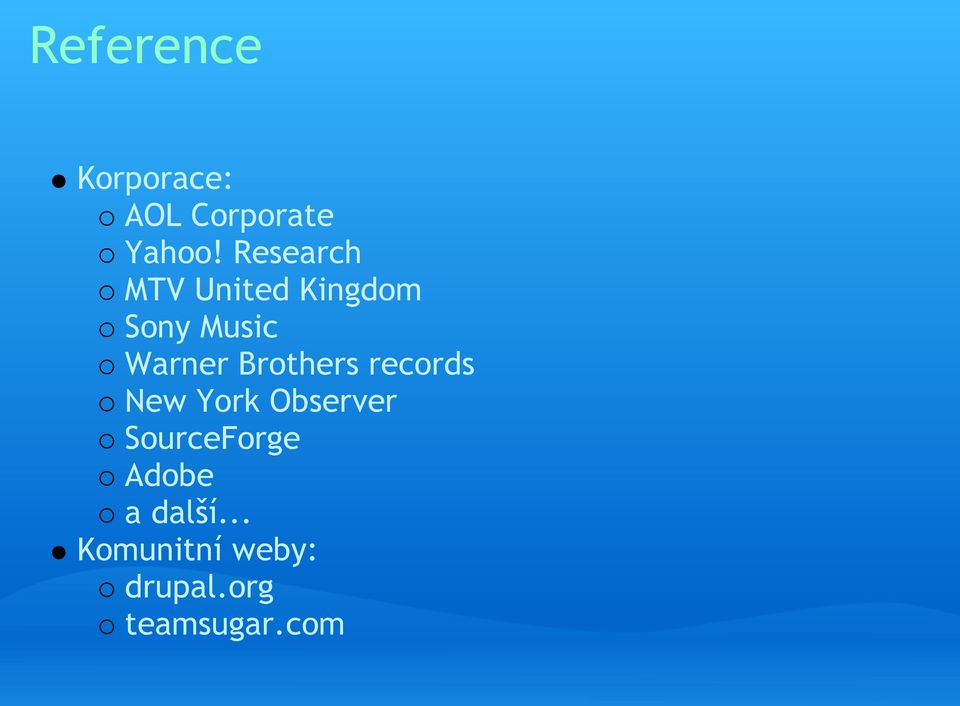 Reference

- Korporace:
  - AOL Corporate
  - Yahoo! Research
  - MTV United Kingdom
  - Sony Music
  - Warner Brothers records
  - New York Observer
  - SourceForge
  - Adobe
  - a další...
- Komunitní weby:
  - drupal.org
  - teamsugar.com